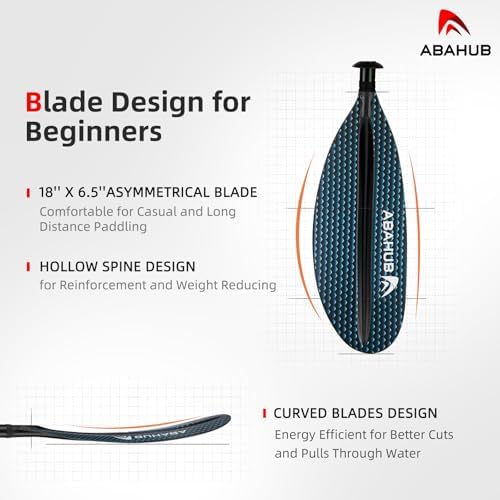 ABAHUB

Blade Design for Beginners

18'' X 6.5''ASYMMETRICAL BLADE
Comfortable for Casual and Long Distance Paddling

HOLLOW SPINE DESIGN
for Reinforcement and Weight Reducing

ABAHUB

ABAHUB

CURVED BLADES DESIGN
Energy Efficient for Better Cuts and Pulls Through Water